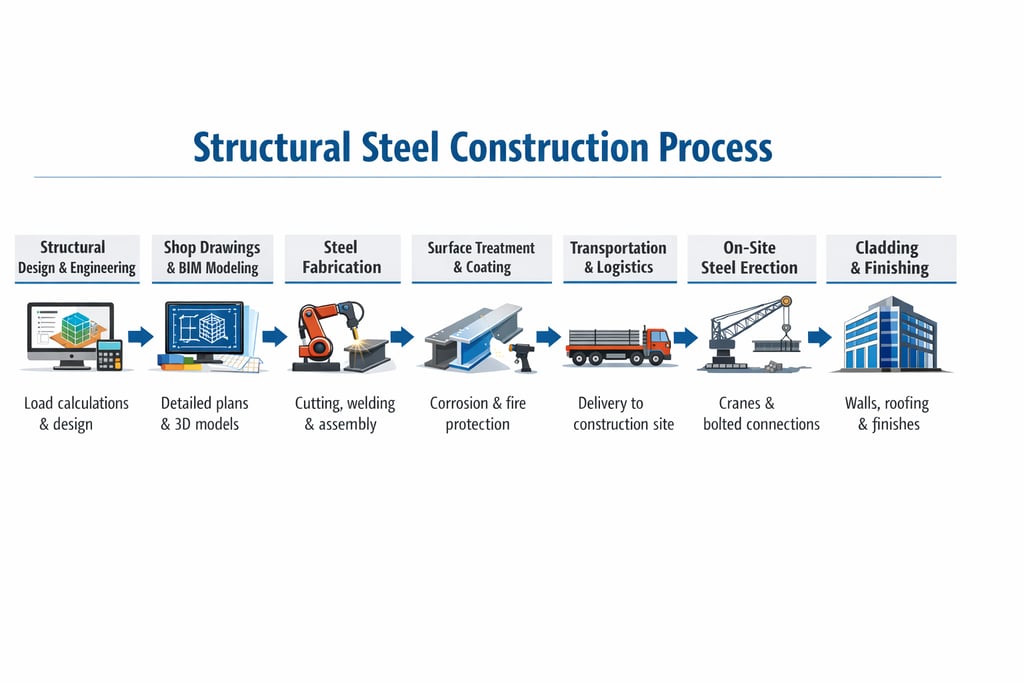 Structural Steel Construction Process

Structural Design & Engineering

Load calculations & design

Shop Drawings & BIM Modeling

Detailed plans & 3D models

Steel Fabrication

Cutting, welding & assembly

Surface Treatment & Coating

Corrosion & fire protection

Transportation & Logistics

Delivery to construction site

On-Site Steel Erection

Cranes & bolted connections

Cladding & Finishing

Walls, roofing & finishes